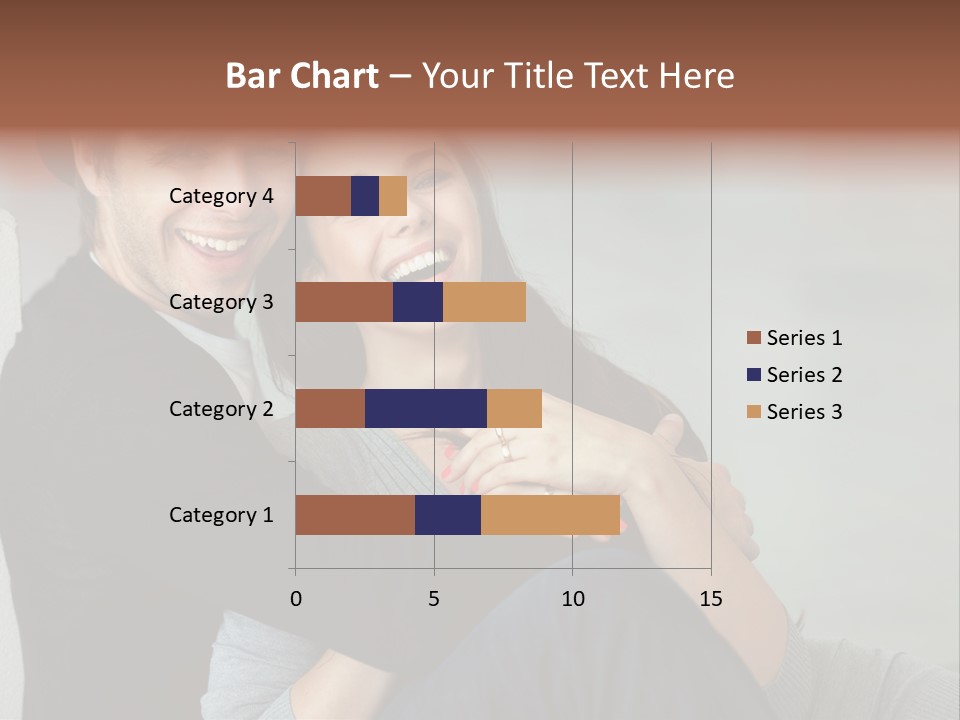 Bar Chart – Your Title Text Here

Category 4
Category 3
Category 2
Category 1

0
5
10
15

Series 1
Series 2
Series 3